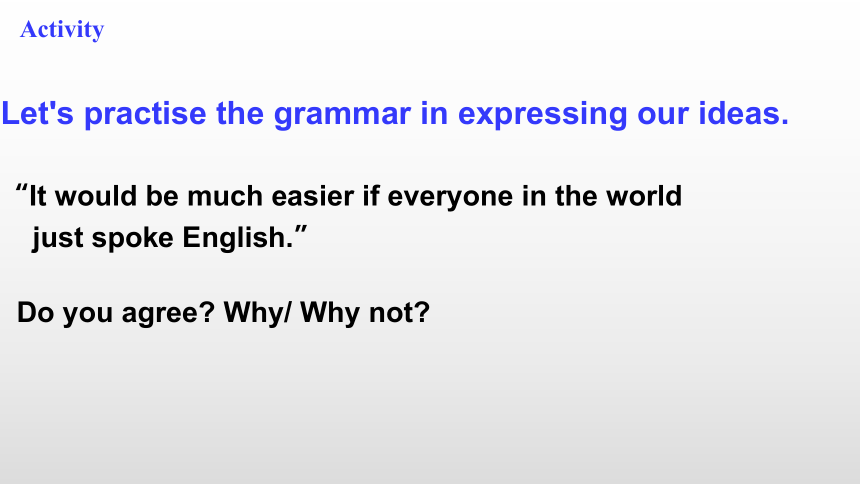 Activity

Let's practise the grammar in expressing our ideas.

“It would be much easier if everyone in the world just spoke English.”

Do you agree? Why/ Why not?